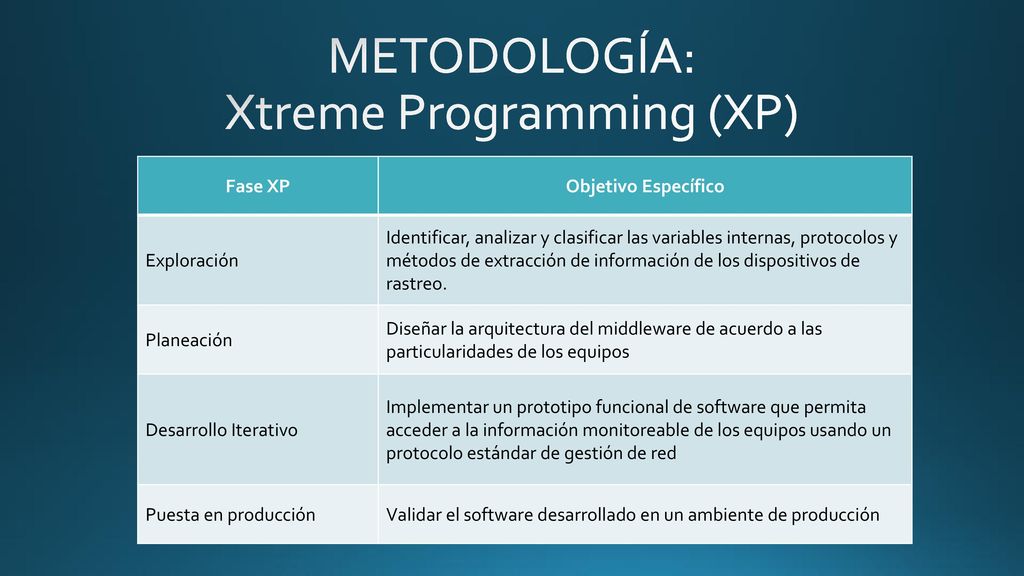 METODOLOGÍA:
Xtreme Programming (XP)

| Fase XP | Objetivo Específico |
|---|---|
| Exploración | Identificar, analizar y clasificar las variables internas, protocolos y métodos de extracción de información de los dispositivos de rastreo. |
| Planeación | Diseñar la arquitectura del middleware de acuerdo a las particularidades de los equipos |
| Desarrollo Iterativo | Implementar un prototipo funcional de software que permita acceder a la información monitoreable de los equipos usando un protocolo estándar de gestión de red |
| Puesta en producción | Validar el software desarrollado en un ambiente de producción |